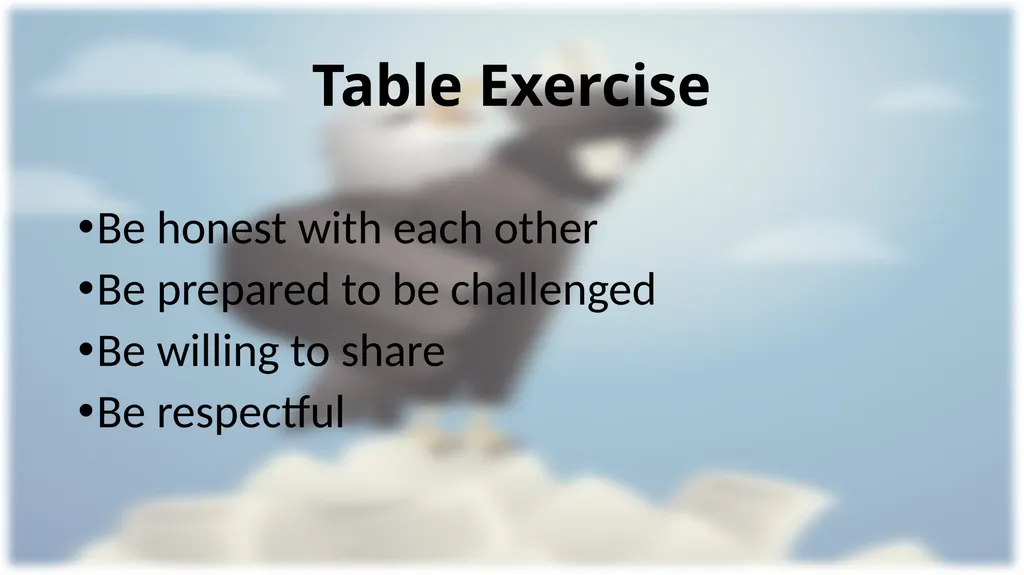 Table Exercise

• Be honest with each other
• Be prepared to be challenged
• Be willing to share
• Be respectful